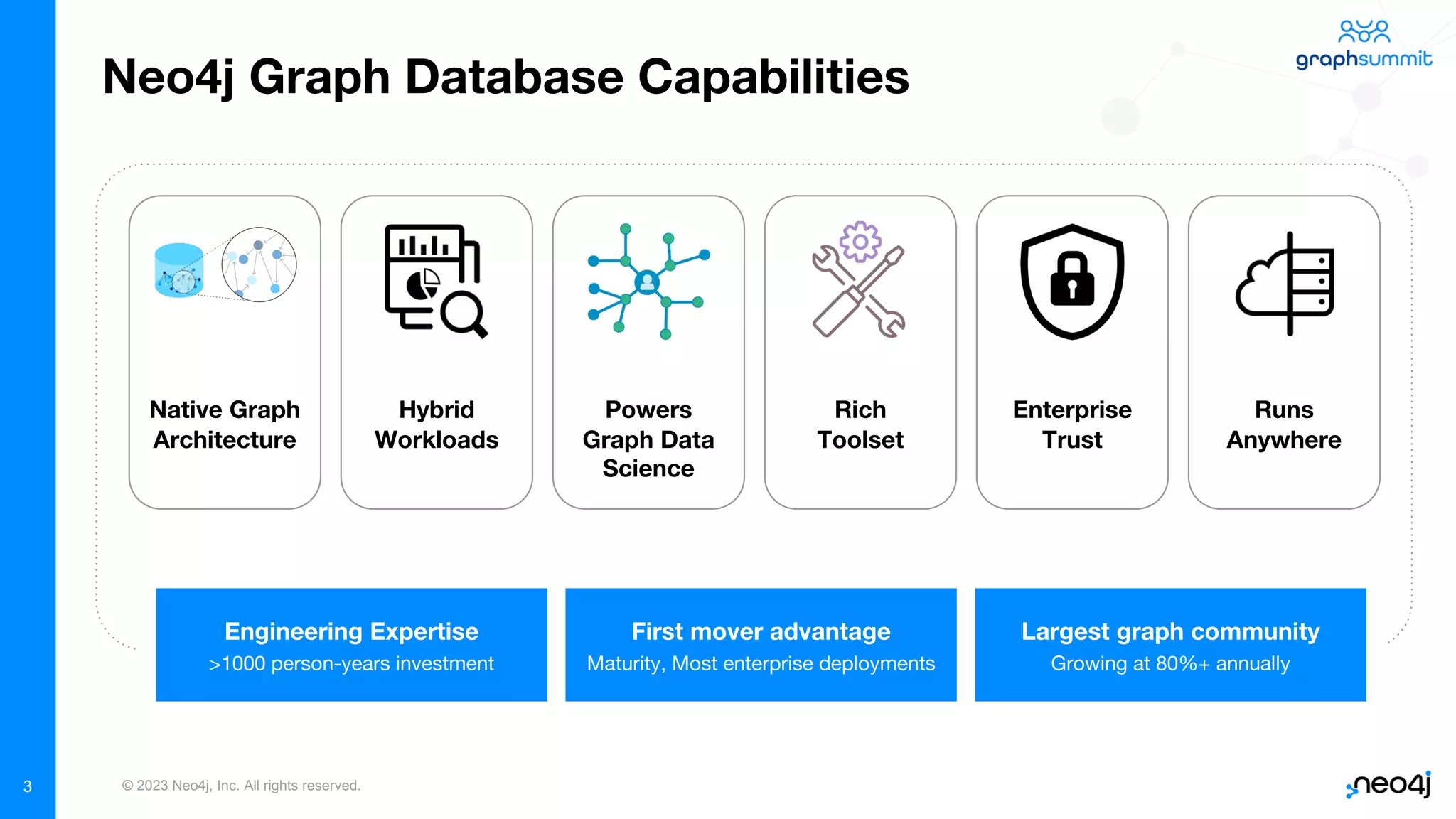 graphsummit

Neo4j Graph Database Capabilities

Native Graph Architecture

Hybrid Workloads

Powers Graph Data Science

Rich Toolset

Enterprise Trust

Runs Anywhere

Engineering Expertise
>1000 person-years investment

First mover advantage
Maturity, Most enterprise deployments

Largest graph community
Growing at 80%+ annually

3

© 2023 Neo4j, Inc. All rights reserved.

neo4j